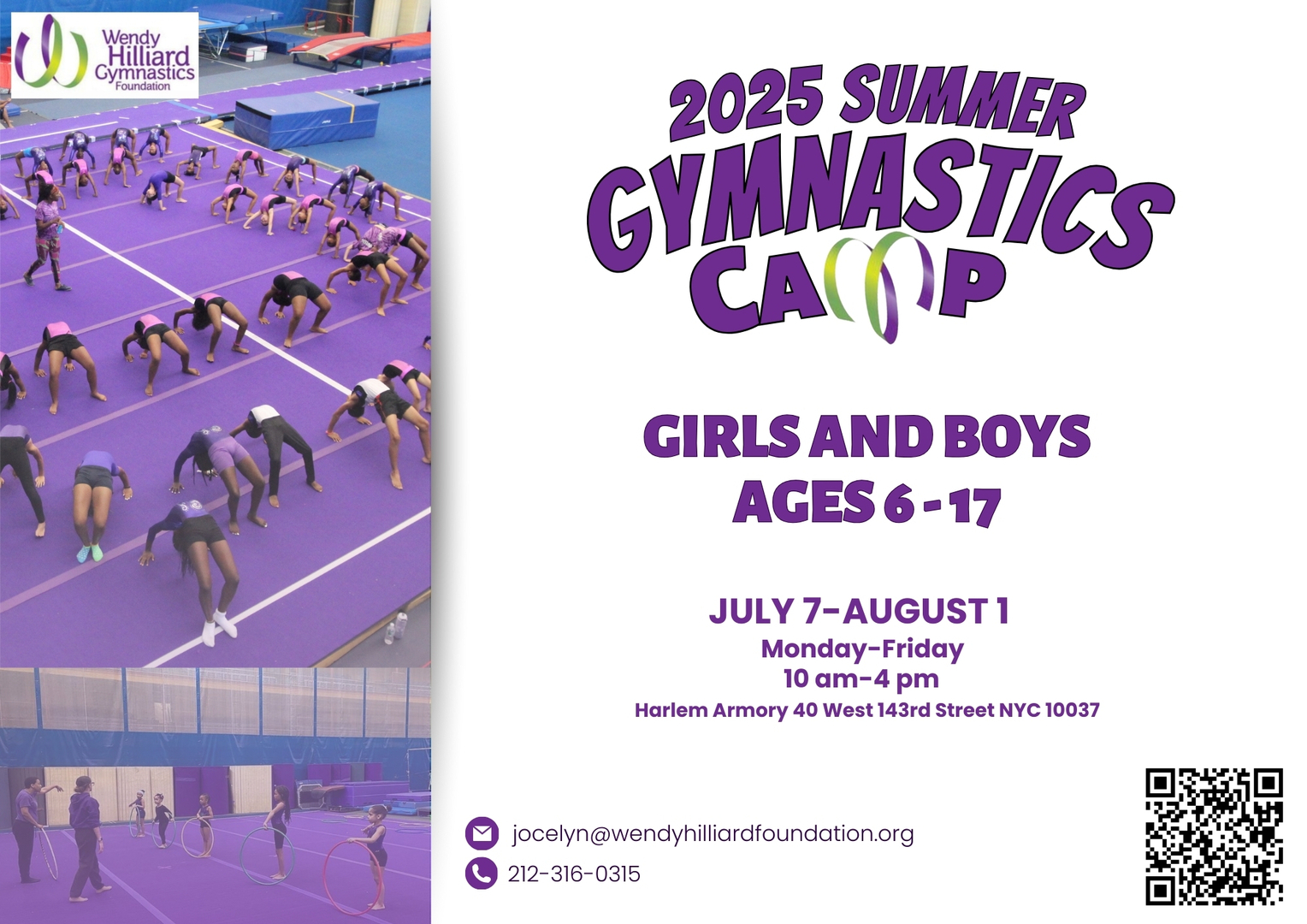 Wendy Hilliard Gymnastics Foundation

2025 SUMMER GYMNASTICS CAMP

GIRLS AND BOYS
AGES 6 - 17

JULY 7-AUGUST 1
Monday-Friday
10 am-4 pm
Harlem Armory 40 West 143rd Street NYC 10037

jocelyn@wendyhilliardfoundation.org
212-316-0315